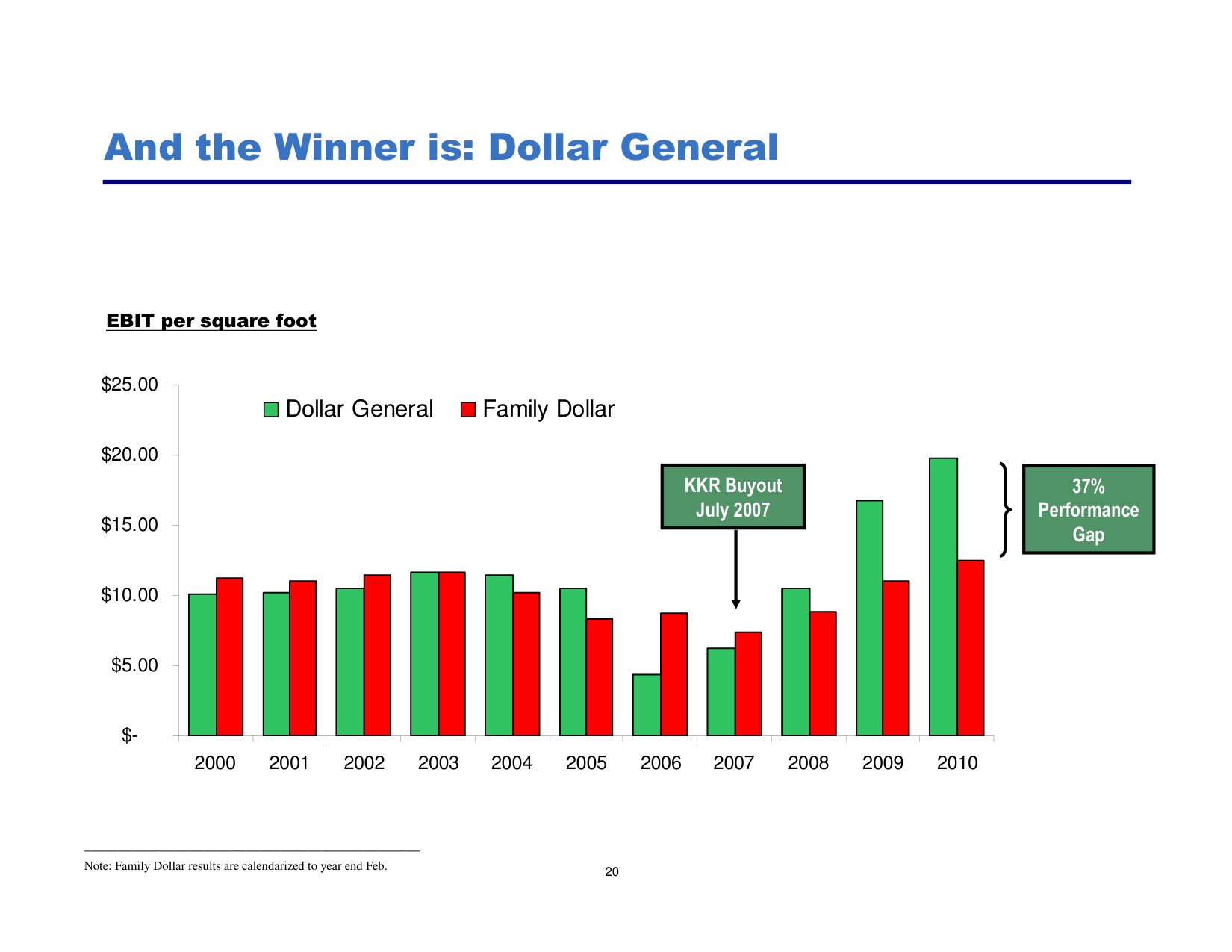 And the Winner is: Dollar General

EBIT per square foot

$25.00
$20.00
$15.00
$10.00
$5.00
$-

Dollar General
Family Dollar

KKR Buyout
July 2007

37%
Performance
Gap

2000 2001 2002 2003 2004 2005 2006 2007 2008 2009 2010

Note: Family Dollar results are calendarized to year end Feb.

20